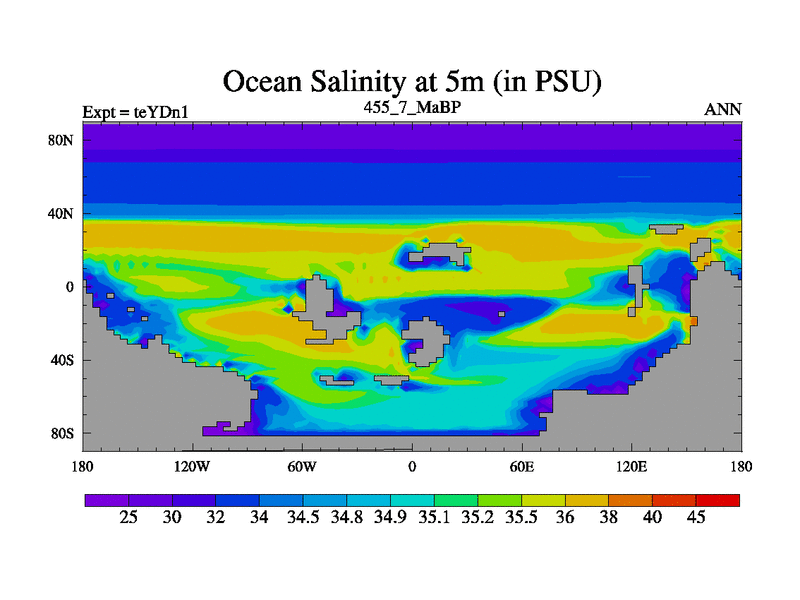 Ocean Salinity at 5m (in PSU)

Expt = teYDn1

455_7_MaBP

ANN

80N

40N

0

40S

80S

180

120W

60W

0

60E

120E

180

25 30 32 34 34.5 34.8 34.9 35.1 35.2 35.5 36 38 40 45